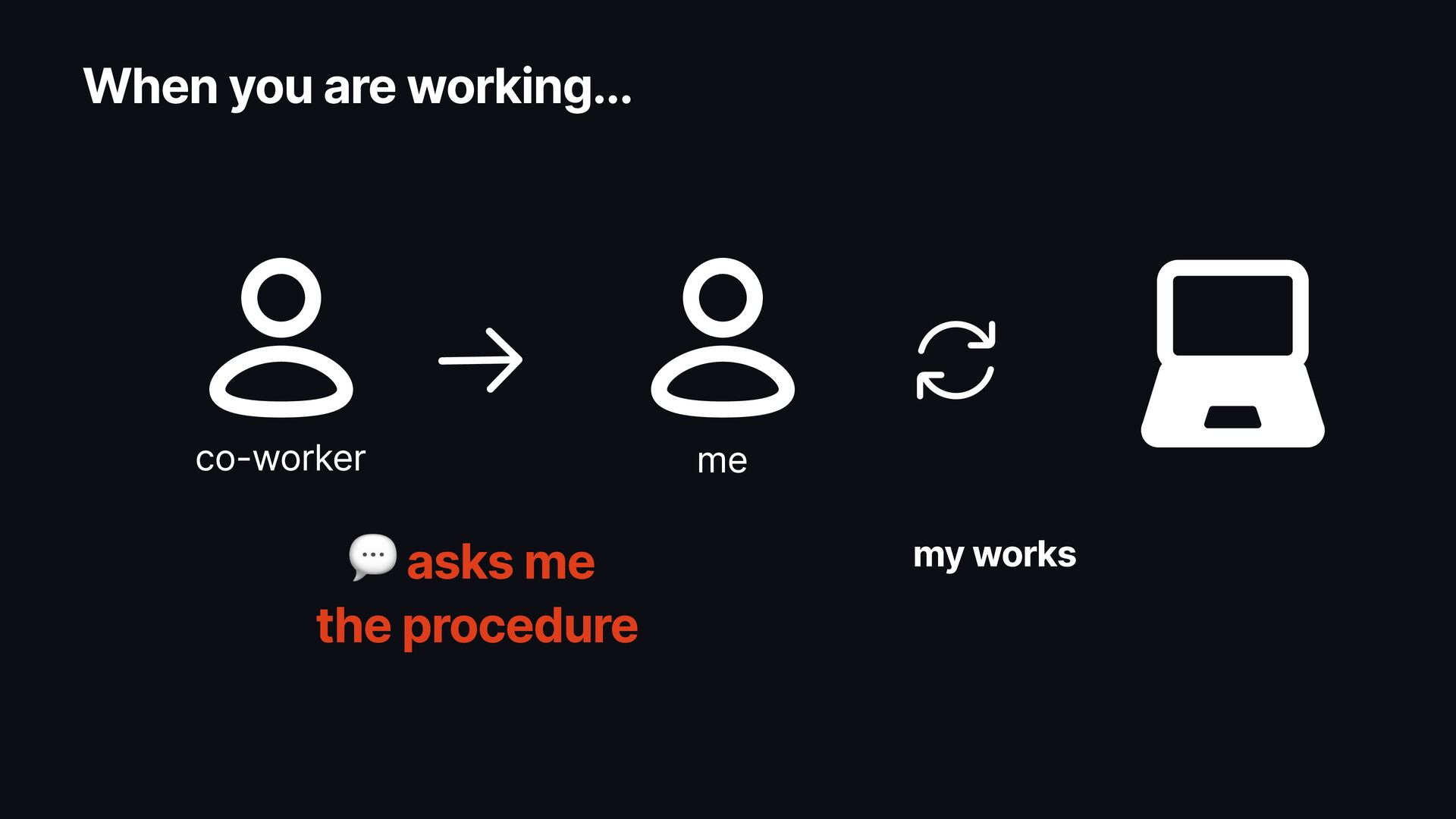 When you are working...

co-worker

me

💬 asks me the procedure

my works